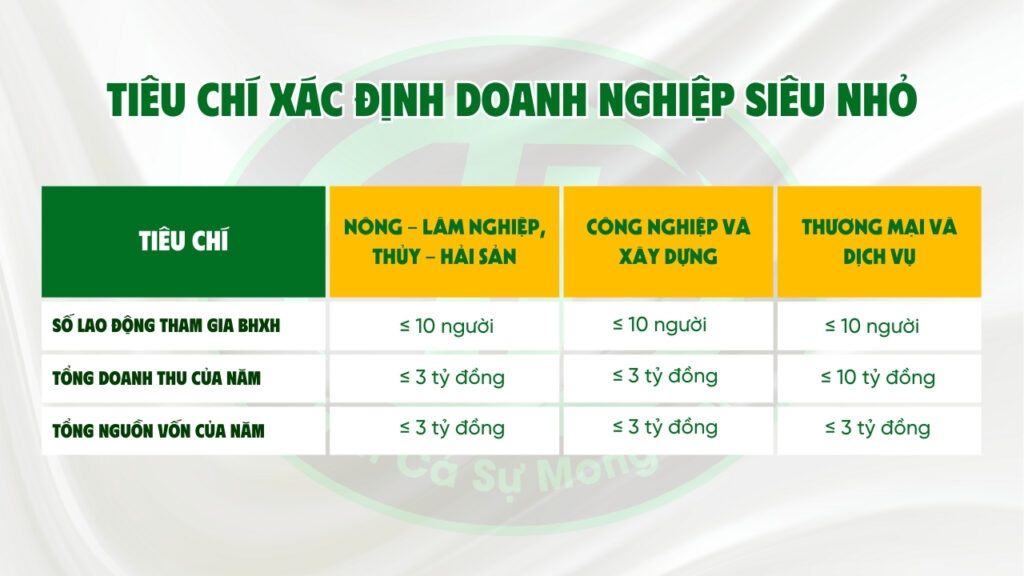 TIÊU CHÍ XÁC ĐỊNH DOANH NGHIỆP SIÊU NHỎ

| TIÊU CHÍ | NÔNG – LÂM NGHIỆP, THỦY – HẢI SẢN | CÔNG NGHIỆP VÀ XÂY DỰNG | THƯƠNG MẠI VÀ DỊCH VỤ |
|---|---|---|---|
| SỐ LAO ĐỘNG THAM GIA BHXH | ≤ 10 người | ≤ 10 người | ≤ 10 người |
| TỔNG DOANH THU CỦA NĂM | ≤ 3 tỷ đồng | ≤ 3 tỷ đồng | ≤ 10 tỷ đồng |
| TỔNG NGUỒN VỐN CỦA NĂM | ≤ 3 tỷ đồng | ≤ 3 tỷ đồng | ≤ 3 tỷ đồng |

Cả Sự Mong